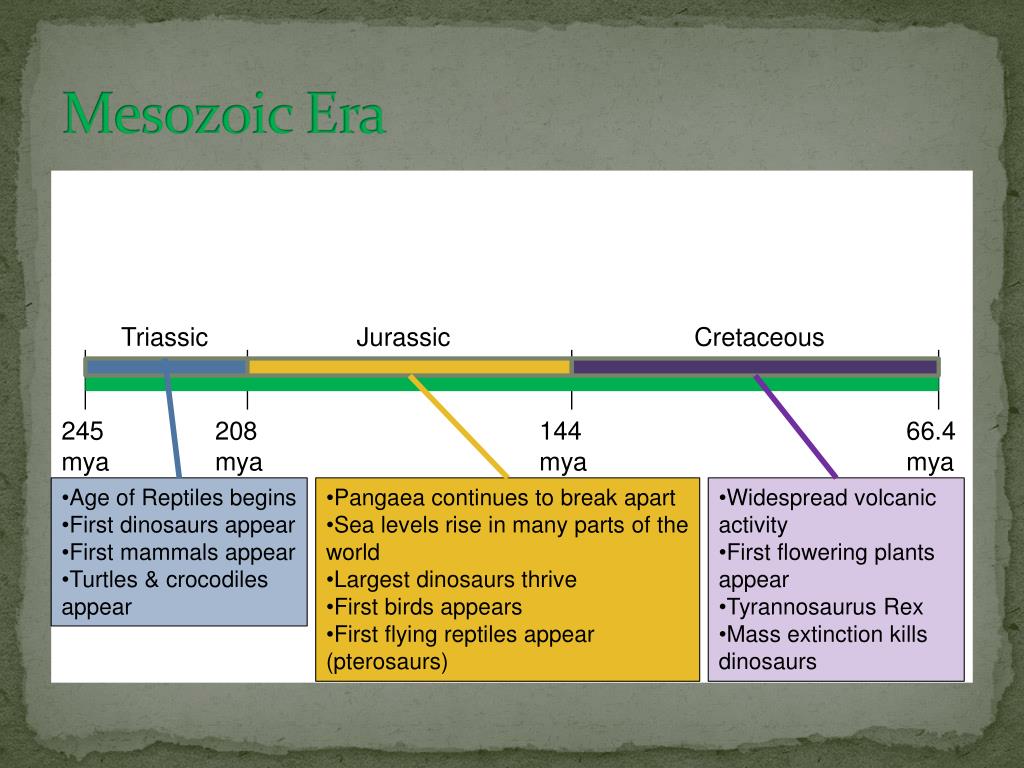 Mesozoic Era

Triassic

Jurassic

Cretaceous

245 mya

208 mya

144 mya

66.4 mya

•Age of Reptiles begins
•First dinosaurs appear
•First mammals appear
•Turtles & crocodiles appear

•Pangaea continues to break apart
•Sea levels rise in many parts of the world
•Largest dinosaurs thrive
•First birds appears
•First flying reptiles appear (pterosaurs)

•Widespread volcanic activity
•First flowering plants appear
•Tyrannosaurus Rex
•Mass extinction kills dinosaurs